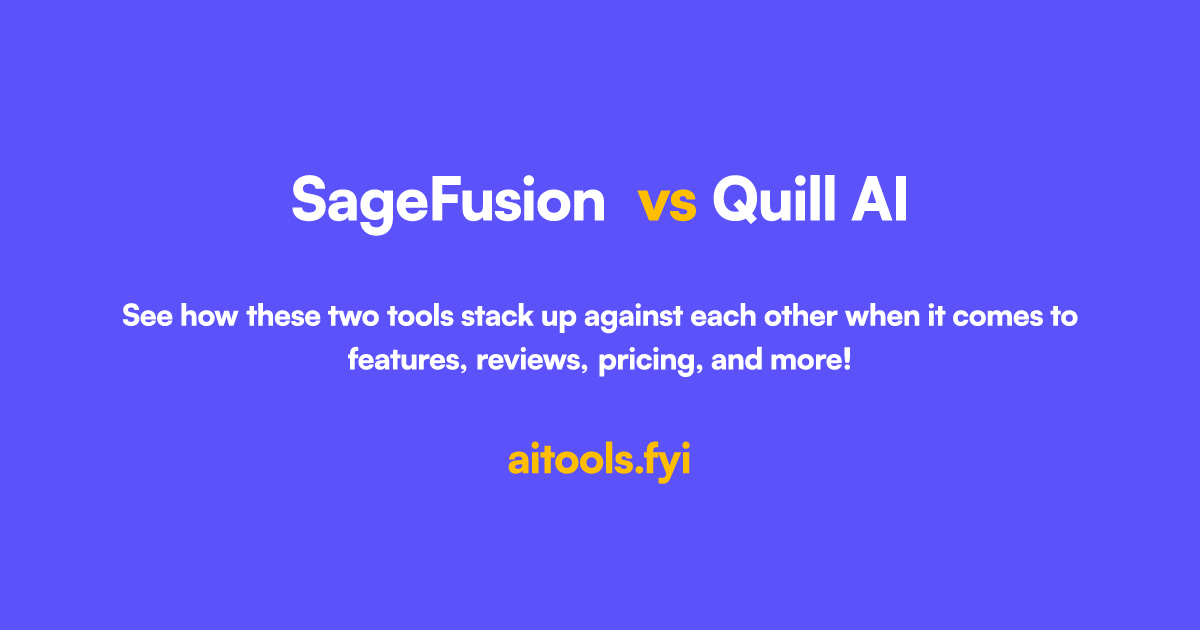 SageFusion vs Quill AI

See how these two tools stack up against each other when it comes to features, reviews, pricing, and more!

aitools.fyi